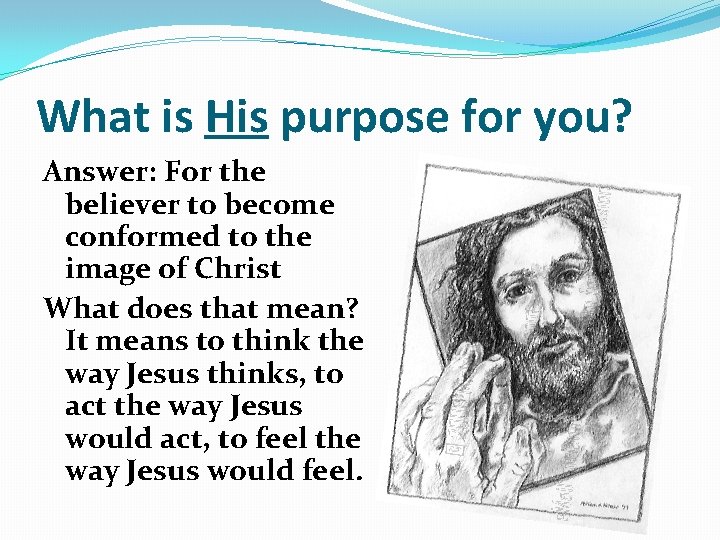 What is His purpose for you?

Answer: For the believer to become conformed to the image of Christ

What does that mean? It means to think the way Jesus thinks, to act the way Jesus would act, to feel the way Jesus would feel.